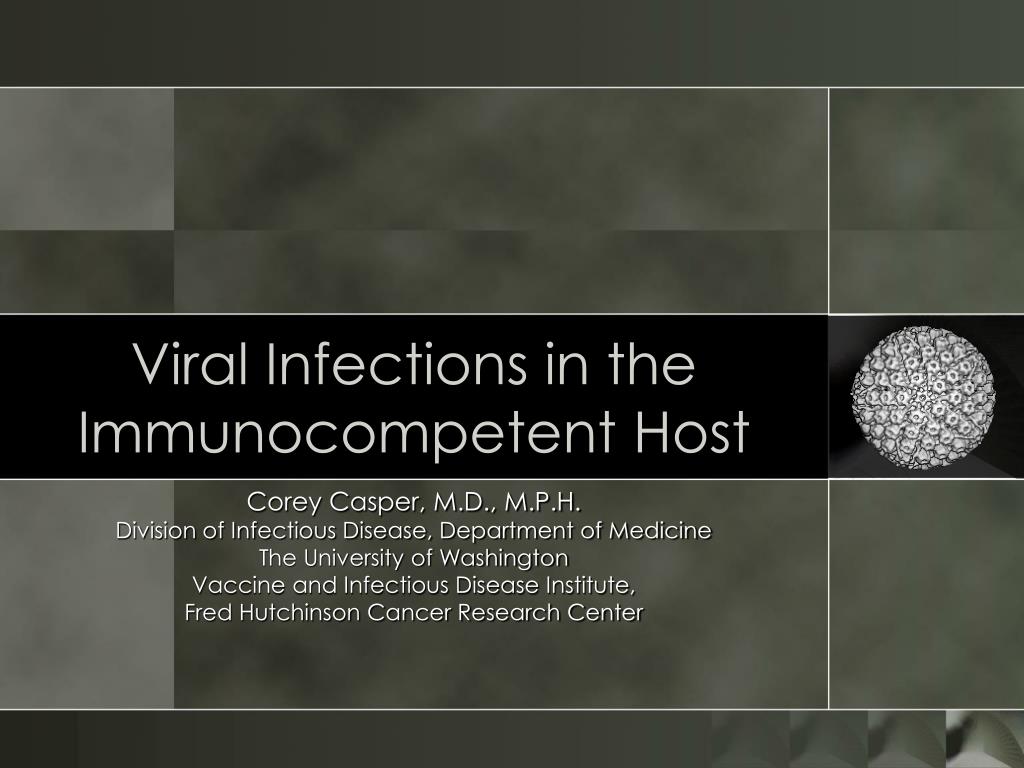 Viral Infections in the Immunocompetent Host

Corey Casper, M.D., M.P.H.
Division of Infectious Disease, Department of Medicine
The University of Washington
Vaccine and Infectious Disease Institute,
Fred Hutchinson Cancer Research Center